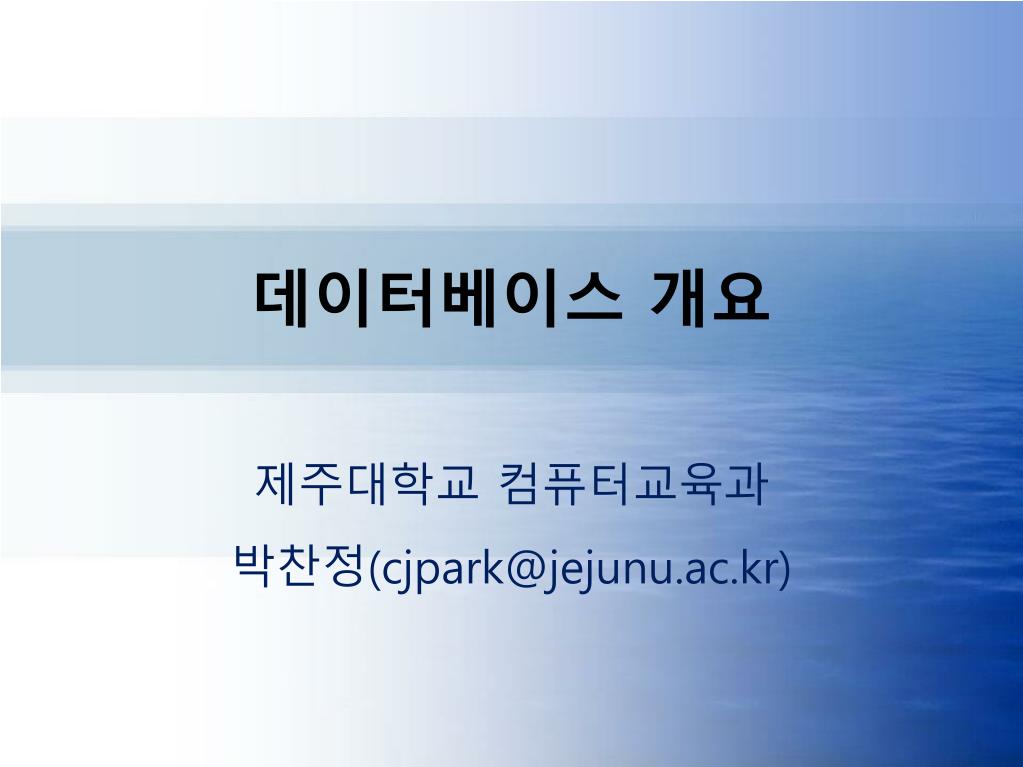 데이터베이스 개요

제주대학교 컴퓨터교육과

박찬정(cjpark@jejunu.ac.kr)